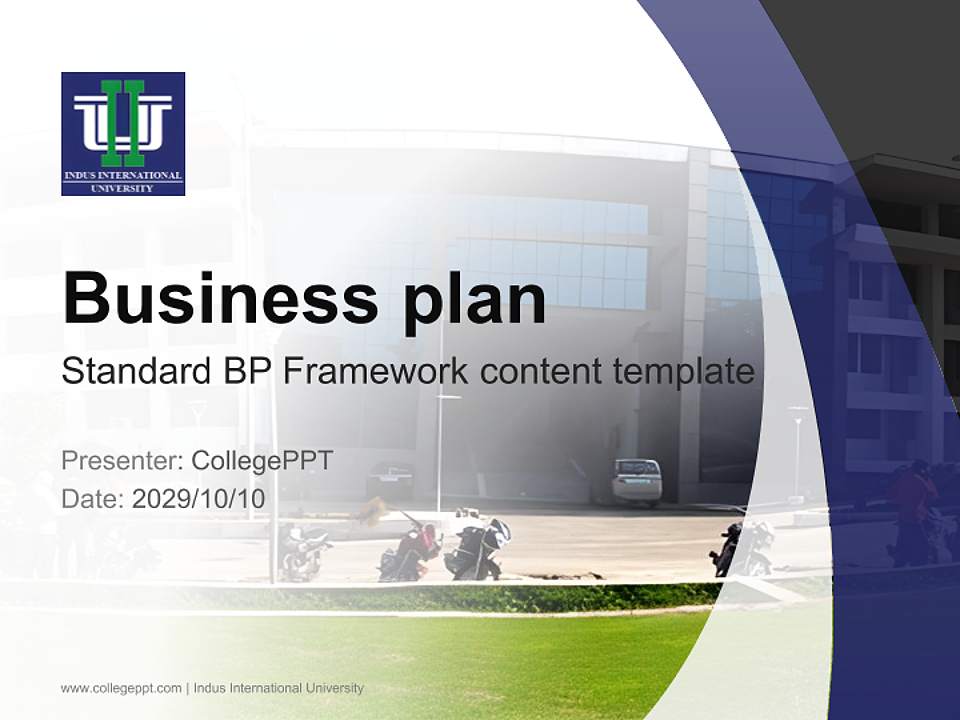 INDUS INTERNATIONAL UNIVERSITY

Business plan

Standard BP Framework content template

Presenter: CollegePPT

Date: 2029/10/10

www.collegeppt.com | Indus International University